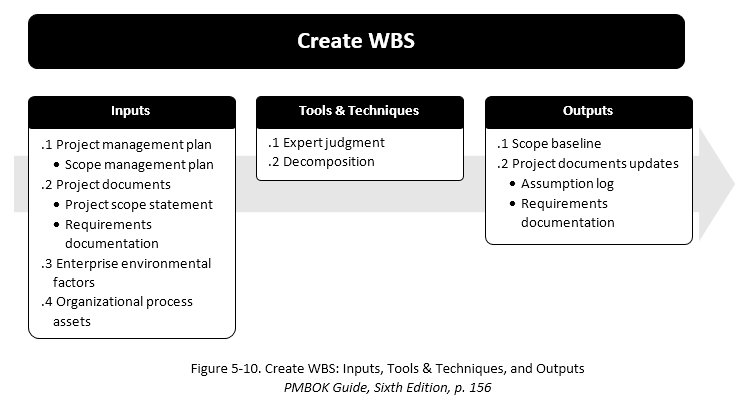 Create WBS

Inputs

.1 Project management plan
• Scope management plan
.2 Project documents
• Project scope statement
• Requirements documentation
.3 Enterprise environmental factors
.4 Organizational process assets

Tools & Techniques

.1 Expert judgment
.2 Decomposition

Outputs

.1 Scope baseline
.2 Project documents updates
• Assumption log
• Requirements documentation

Figure 5-10. Create WBS: Inputs, Tools & Techniques, and Outputs
PMBOK Guide, Sixth Edition, p. 156